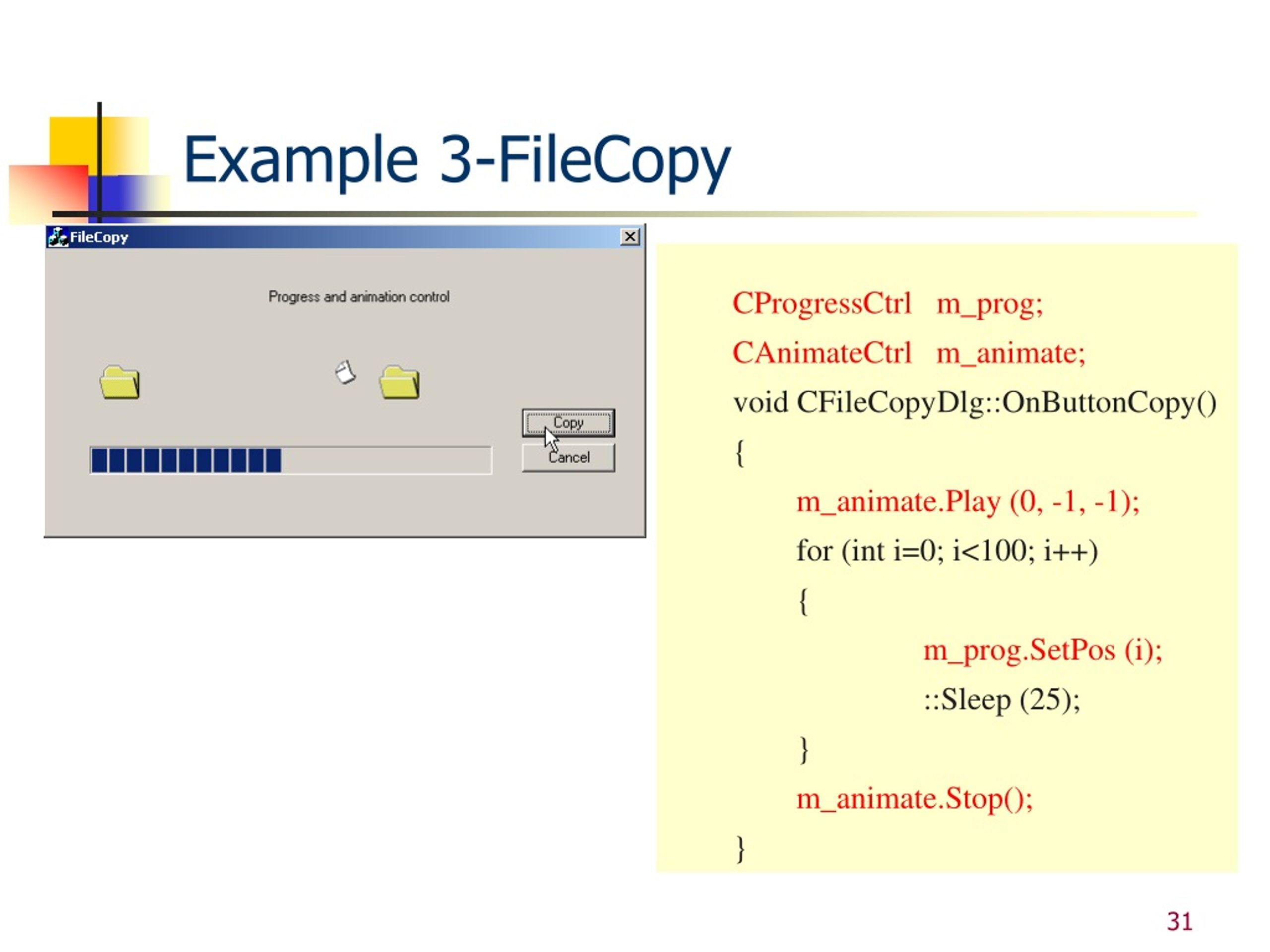 Example 3-FileCopy

FileCopy

Progress and animation control

Copy

Cancel

CProgressCtrl m_prog;
CAnimateCtrl m_animate;
void CFileCopyDlg::OnButtonCopy()
{
m_animate.Play (0, -1, -1);
for (int i=0; i<100; i++)
{
m_prog.SetPos (i);
::Sleep (25);
}
m_animate.Stop();
}

31